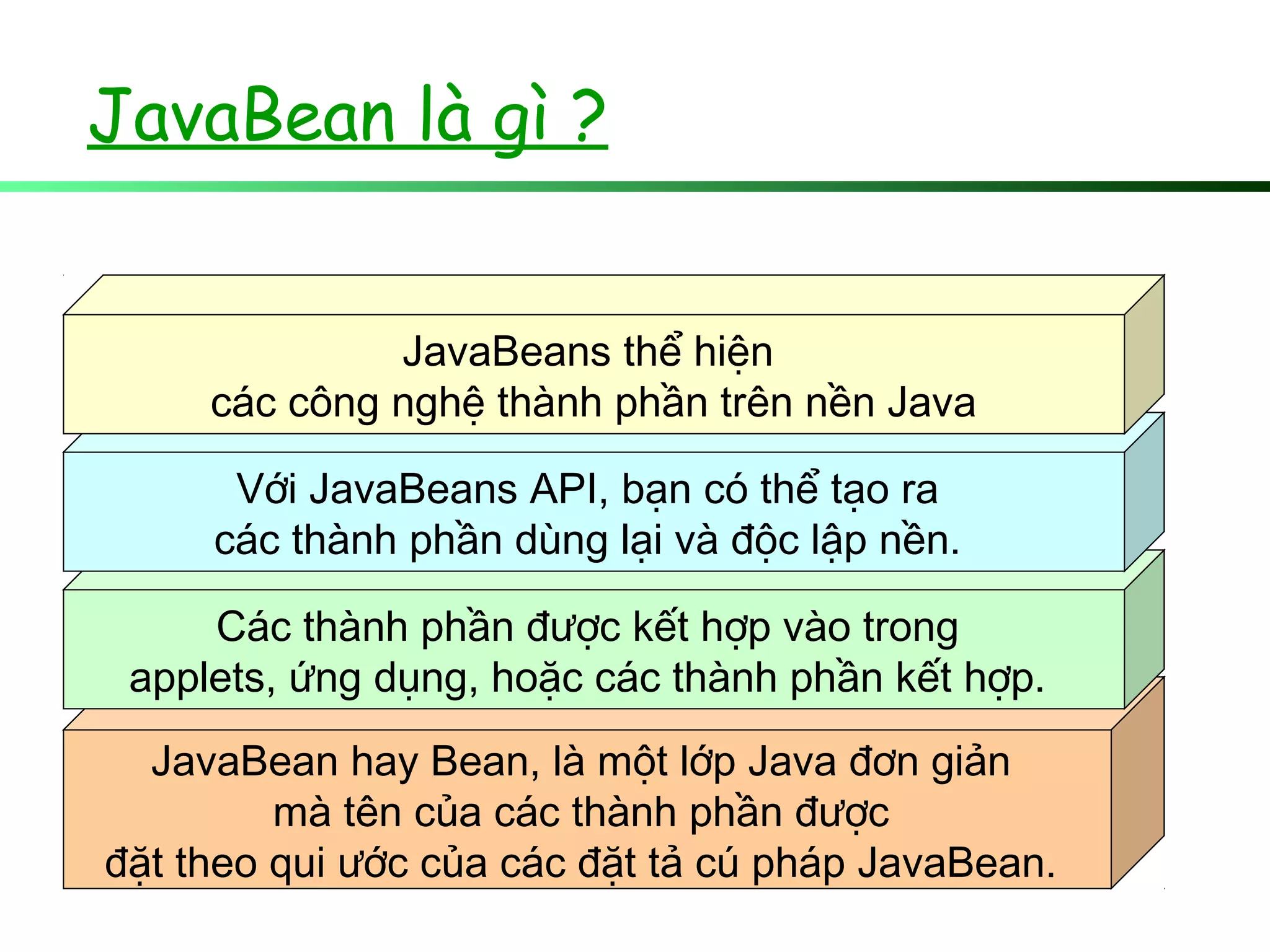 JavaBean là gì ?

JavaBeans thể hiện
các công nghệ thành phần trên nền Java

Với JavaBeans API, bạn có thể tạo ra
các thành phần dùng lại và độc lập nền.

Các thành phần được kết hợp vào trong
applets, ứng dụng, hoặc các thành phần kết hợp.

JavaBean hay Bean, là một lớp Java đơn giản
mà tên của các thành phần được
đặt theo qui ước của các đặt tả cú pháp JavaBean.